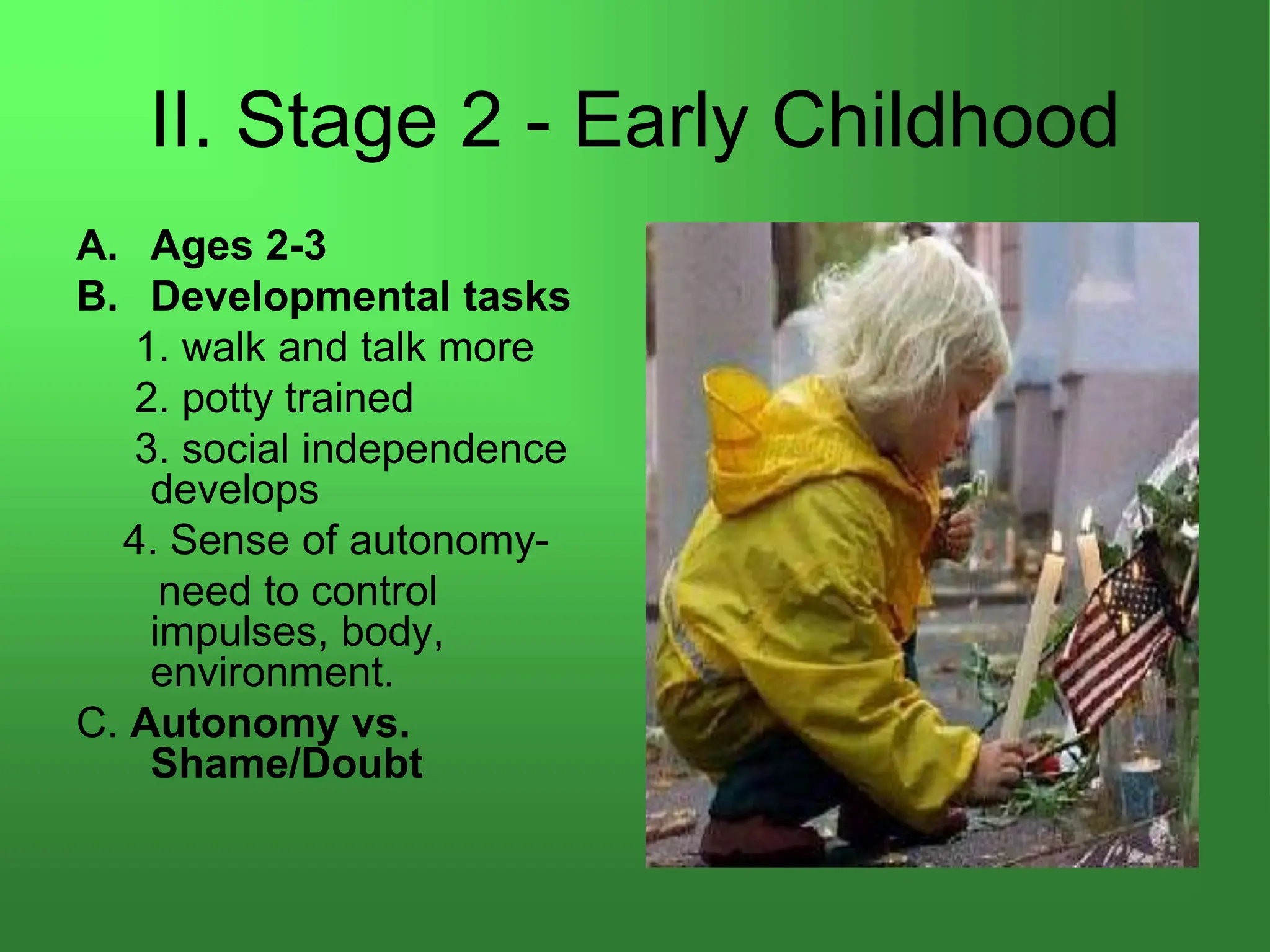 II. Stage 2 - Early Childhood

A. Ages 2-3
B. Developmental tasks
1. walk and talk more
2. potty trained
3. social independence develops
4. Sense of autonomy-
need to control impulses, body, environment.
C. Autonomy vs. Shame/Doubt